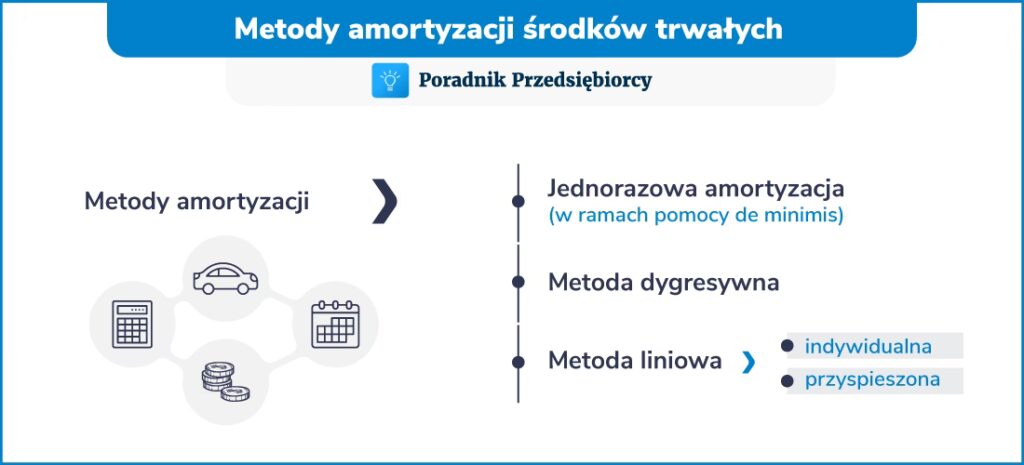 Metody amortyzacji środków trwałych

Poradnik Przedsiębiorcy

Metody amortyzacji

Jednorazowa amortyzacja
(w ramach pomocy de minimis)

Metoda dygresywna

Metoda liniowa

indywidualna

przyspieszona